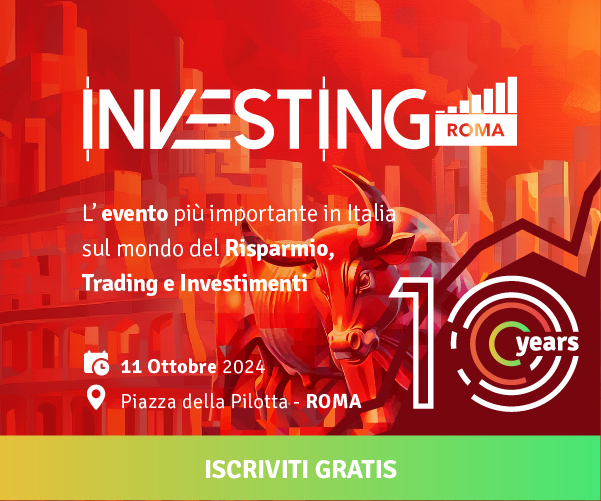 INVESTING ROMA

L' evento più importante in Italia sul mondo del Risparmio, Trading e Investimenti

11 Ottobre 2024

Piazza della Pilotta - ROMA

10 years

ISCRIVITI GRATIS